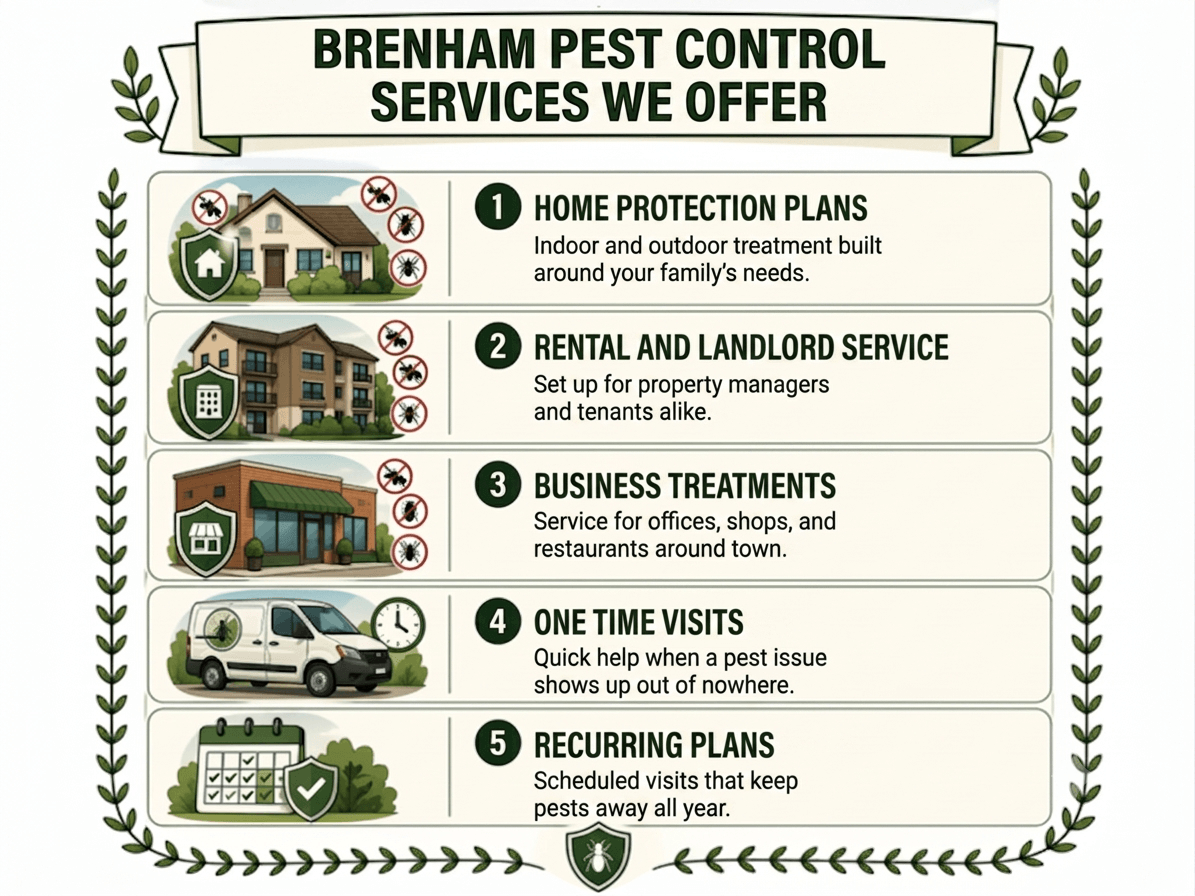 BRENHAM PEST CONTROL SERVICES WE OFFER

1 HOME PROTECTION PLANS
Indoor and outdoor treatment built around your family's needs.

2 RENTAL AND LANDLORD SERVICE
Set up for property managers and tenants alike.

3 BUSINESS TREATMENTS
Service for offices, shops, and restaurants around town.

4 ONE TIME VISITS
Quick help when a pest issue shows up out of nowhere.

5 RECURRING PLANS
Scheduled visits that keep pests away all year.